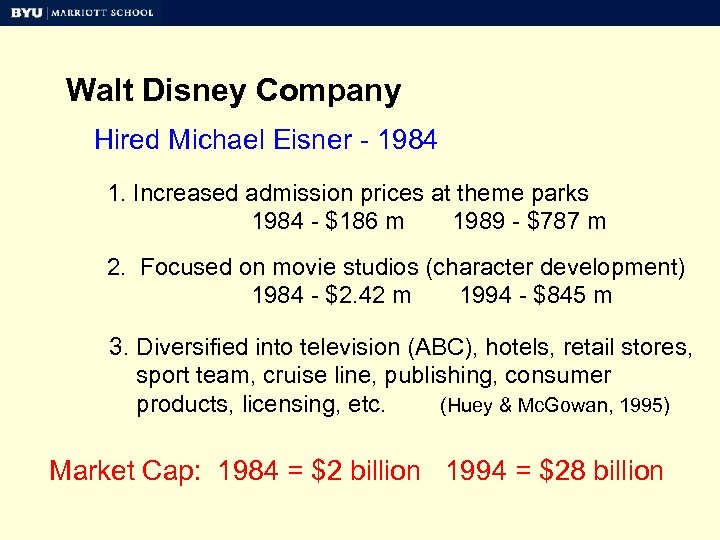 BYU | MARRIOTT SCHOOL

Walt Disney Company

Hired Michael Eisner - 1984

1. Increased admission prices at theme parks
1984 - \$186 m 1989 - \$787 m

2. Focused on movie studios (character development)
1984 - \$2.42 m 1994 - \$845 m

3. Diversified into television (ABC), hotels, retail stores, sport team, cruise line, publishing, consumer products, licensing, etc. (Huey & McGowan, 1995)

Market Cap: 1984 = \$2 billion 1994 = \$28 billion